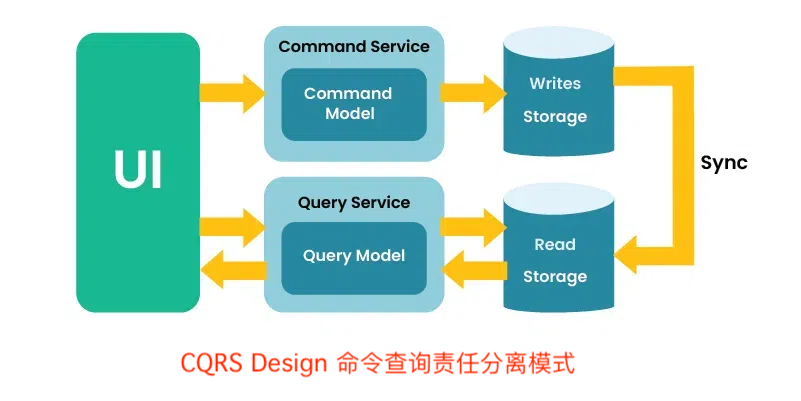 UI

Command Service

Command Model

Writes Storage

Sync

Query Service

Query Model

Read Storage

CQRS Design 命令查询责任分离模式